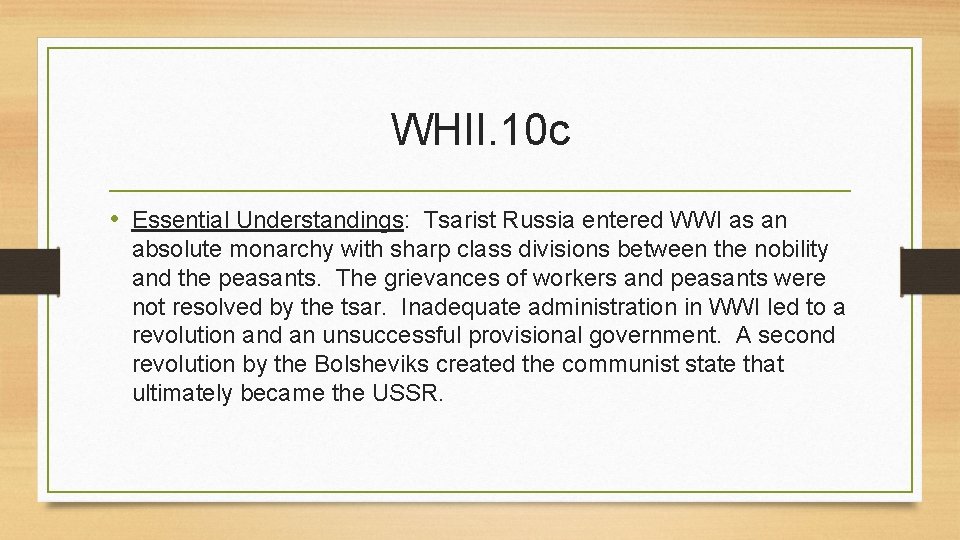 WHII.10c

• Essential Understandings: Tsarist Russia entered WWI as an absolute monarchy with sharp class divisions between the nobility and the peasants. The grievances of workers and peasants were not resolved by the tsar. Inadequate administration in WWI led to a revolution and an unsuccessful provisional government. A second revolution by the Bolsheviks created the communist state that ultimately became the USSR.